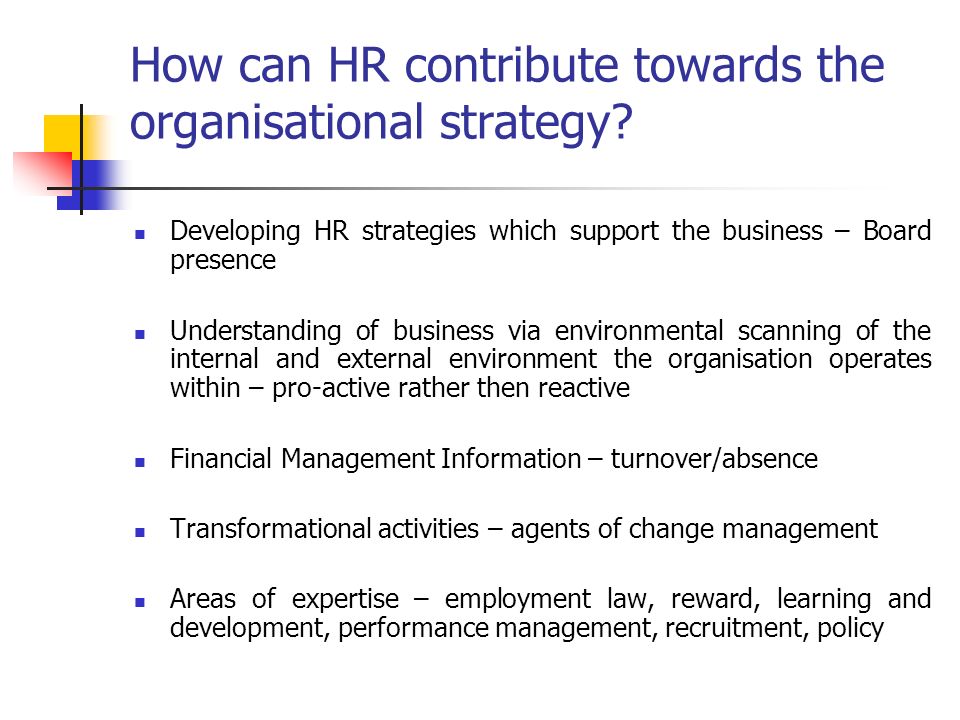 How can HR contribute towards the organisational strategy?

- Developing HR strategies which support the business – Board presence

- Understanding of business via environmental scanning of the internal and external environment the organisation operates within – pro-active rather then reactive

- Financial Management Information – turnover/absence

- Transformational activities – agents of change management

- Areas of expertise – employment law, reward, learning and development, performance management, recruitment, policy